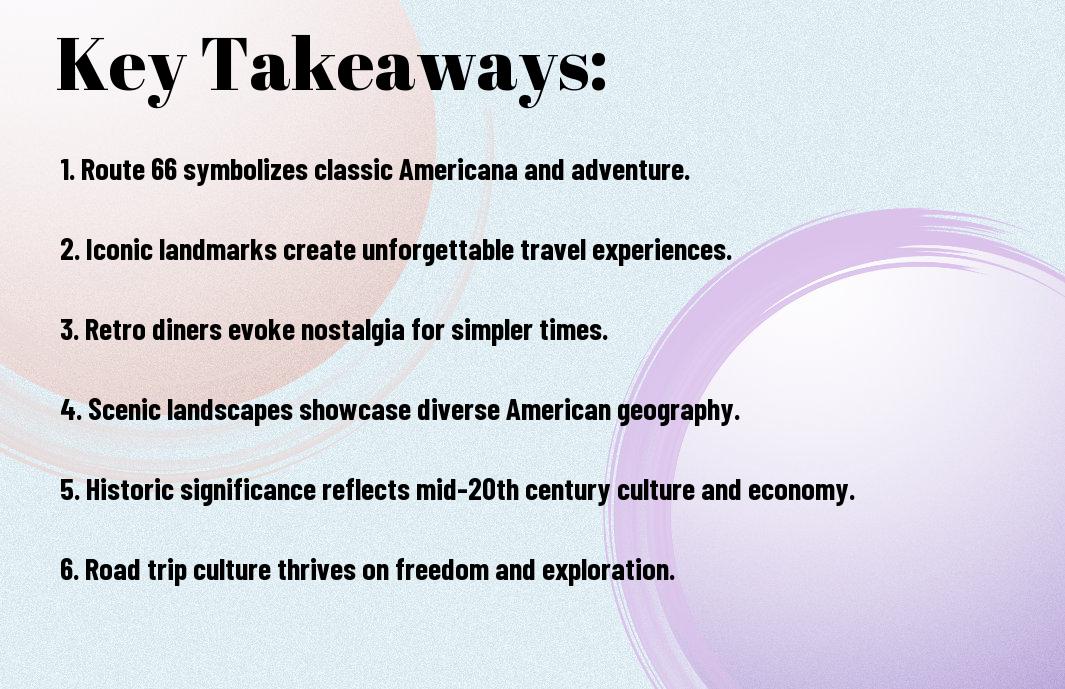 Key Takeaways:

1. Route 66 symbolizes classic Americana and adventure.

2. Iconic landmarks create unforgettable travel experiences.

3. Retro diners evoke nostalgia for simpler times.

4. Scenic landscapes showcase diverse American geography.

5. Historic significance reflects mid-20th century culture and economy.

6. Road trip culture thrives on freedom and exploration.